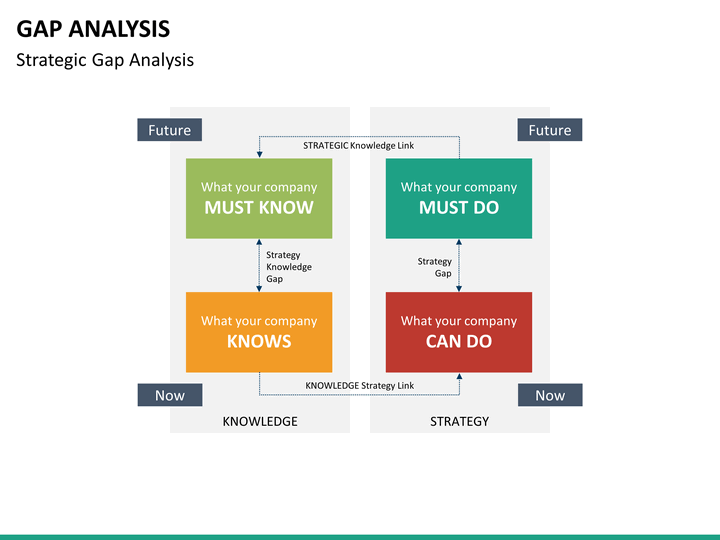 GAP ANALYSIS

Strategic Gap Analysis

Future

Future

STRATEGIC Knowledge Link

What your company
MUST KNOW

What your company
MUST DO

Strategy Knowledge Gap

Strategy Gap

What your company
KNOWS

What your company
CAN DO

KNOWLEDGE Strategy Link

Now

Now

KNOWLEDGE

STRATEGY